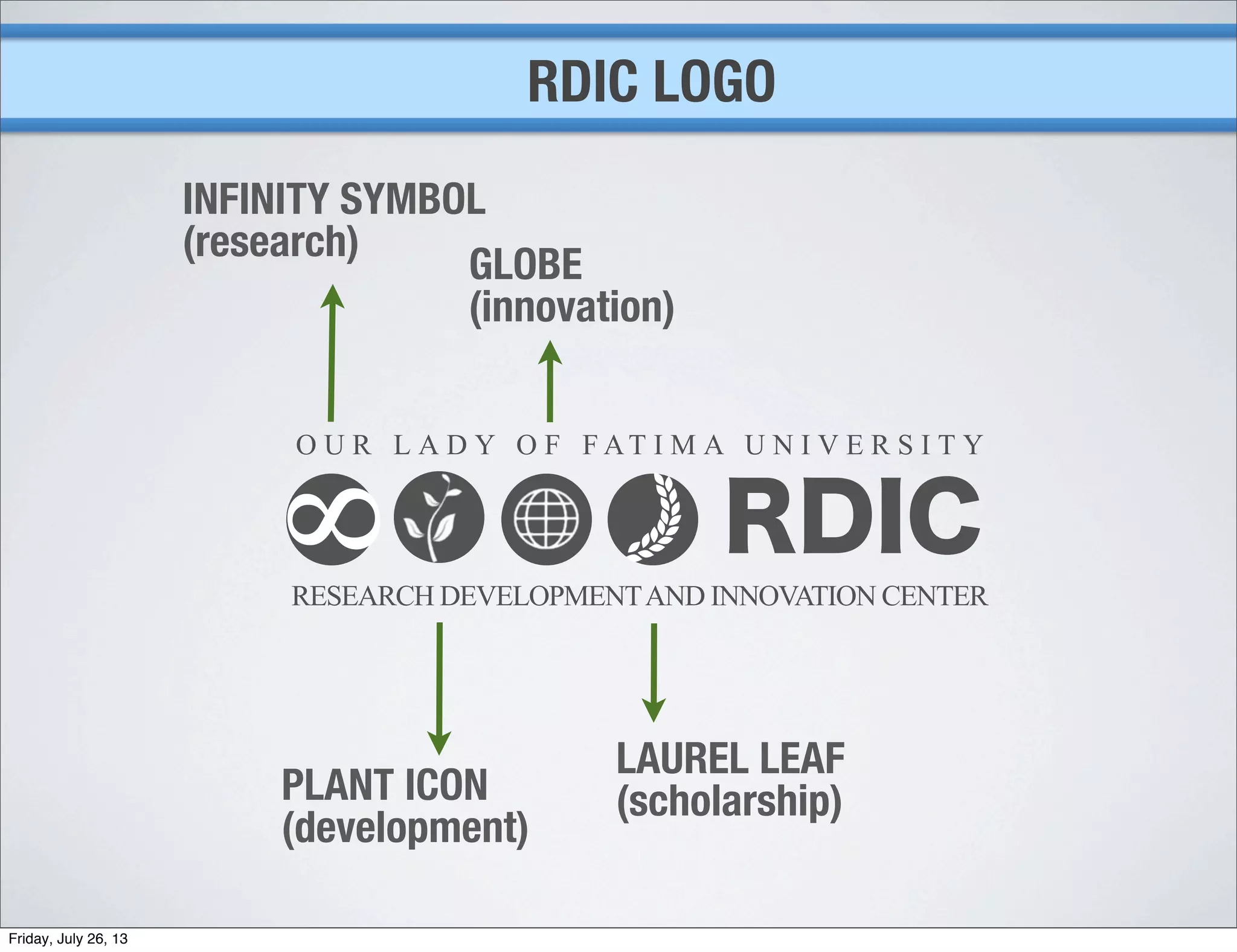 RDIC LOGO

INFINITY SYMBOL
(research)

GLOBE
(innovation)

OUR LADY OF FATIMA UNIVERSITY

RDIC

RESEARCH DEVELOPMENT AND INNOVATION CENTER

PLANT ICON
(development)

LAUREL LEAF
(scholarship)

Friday, July 26, 13